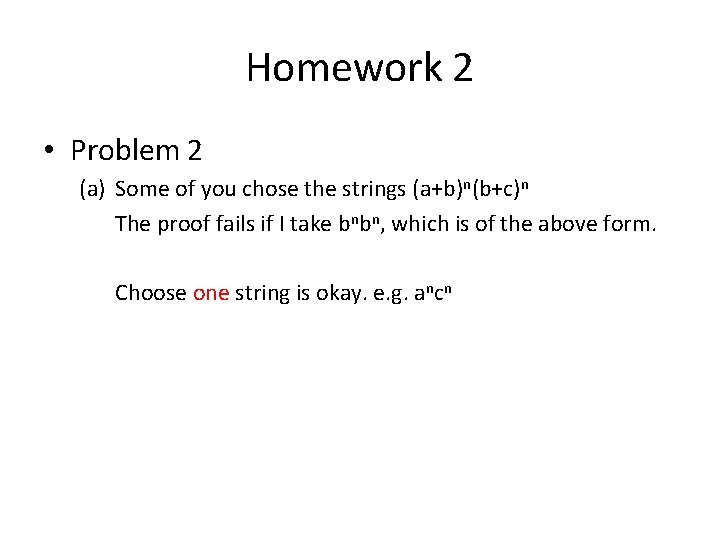 Homework 2

• Problem 2

(a) Some of you chose the strings $(a+b)^n(b+c)^n$

The proof fails if I take $b^nb^n$, which is of the above form.

Choose one string is okay. e.g. $a^nc^n$